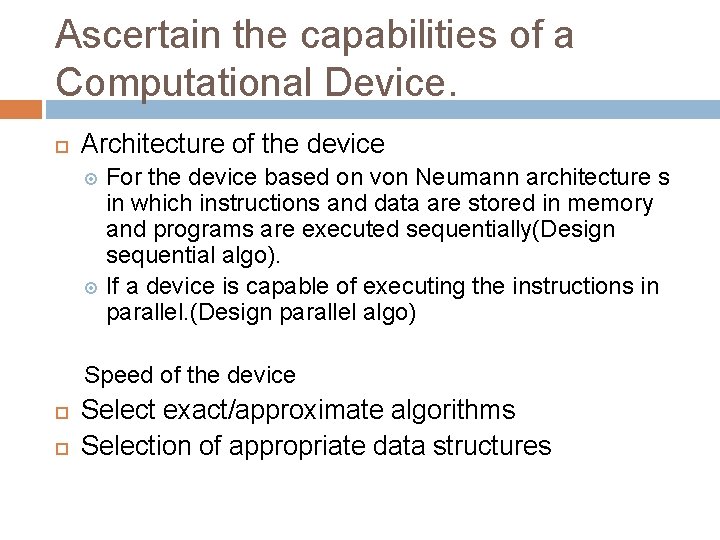 Ascertain the capabilities of a Computational Device.

Architecture of the device

For the device based on von Neumann architecture s in which instructions and data are stored in memory and programs are executed sequentially(Design sequential algo).

If a device is capable of executing the instructions in parallel.(Design parallel algo)

Speed of the device

Select exact/approximate algorithms

Selection of appropriate data structures